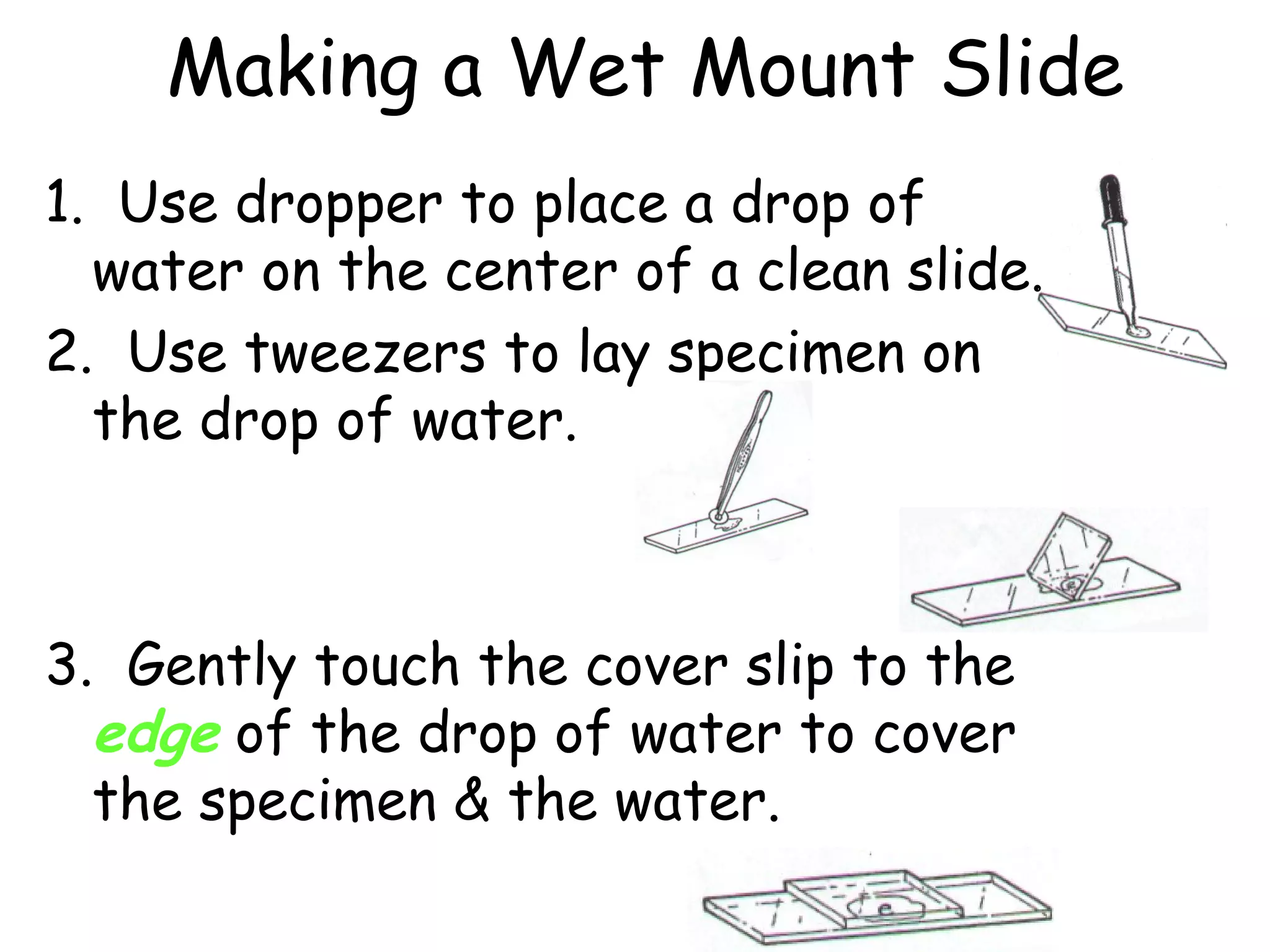 Making a Wet Mount Slide

1. Use dropper to place a drop of water on the center of a clean slide.

2. Use tweezers to lay specimen on the drop of water.

3. Gently touch the cover slip to the edge of the drop of water to cover the specimen & the water.